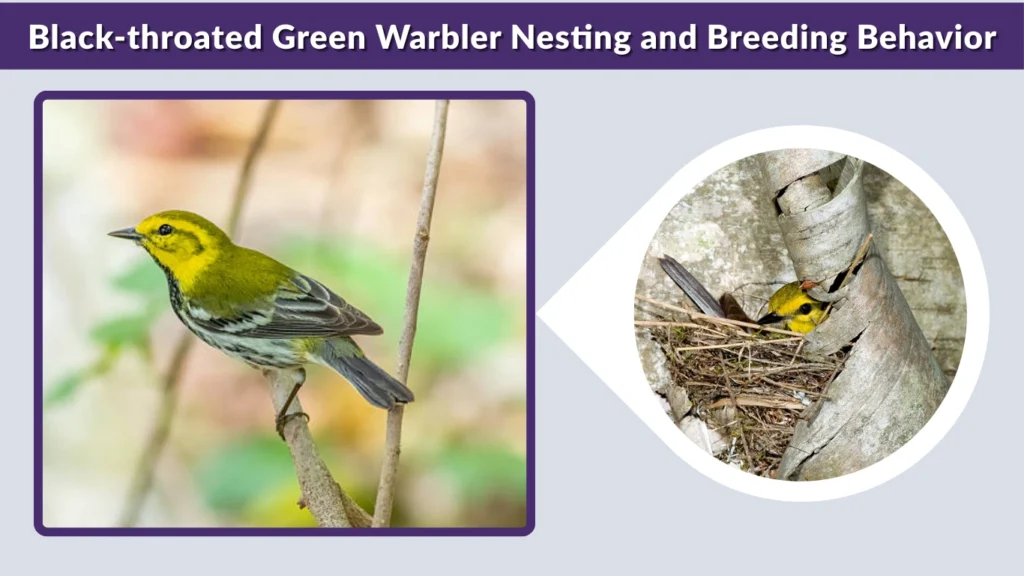 Black-throated Green Warbler Nesting and Breeding Behavior